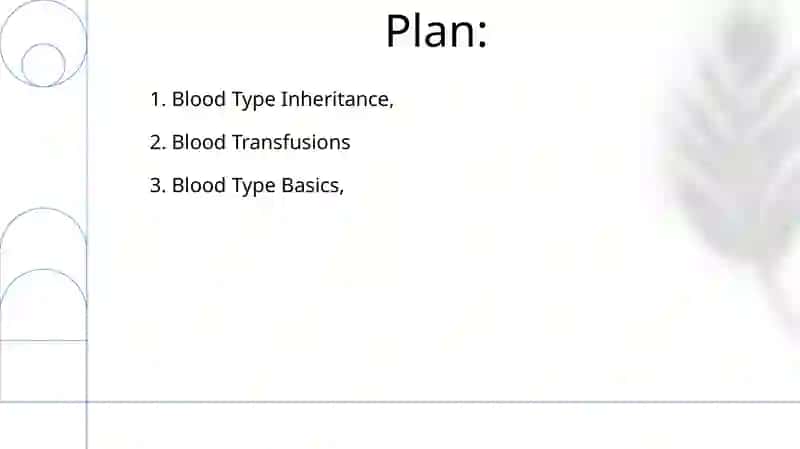 Plan:

1. Blood Type Inheritance,

2. Blood Transfusions

3. Blood Type Basics,